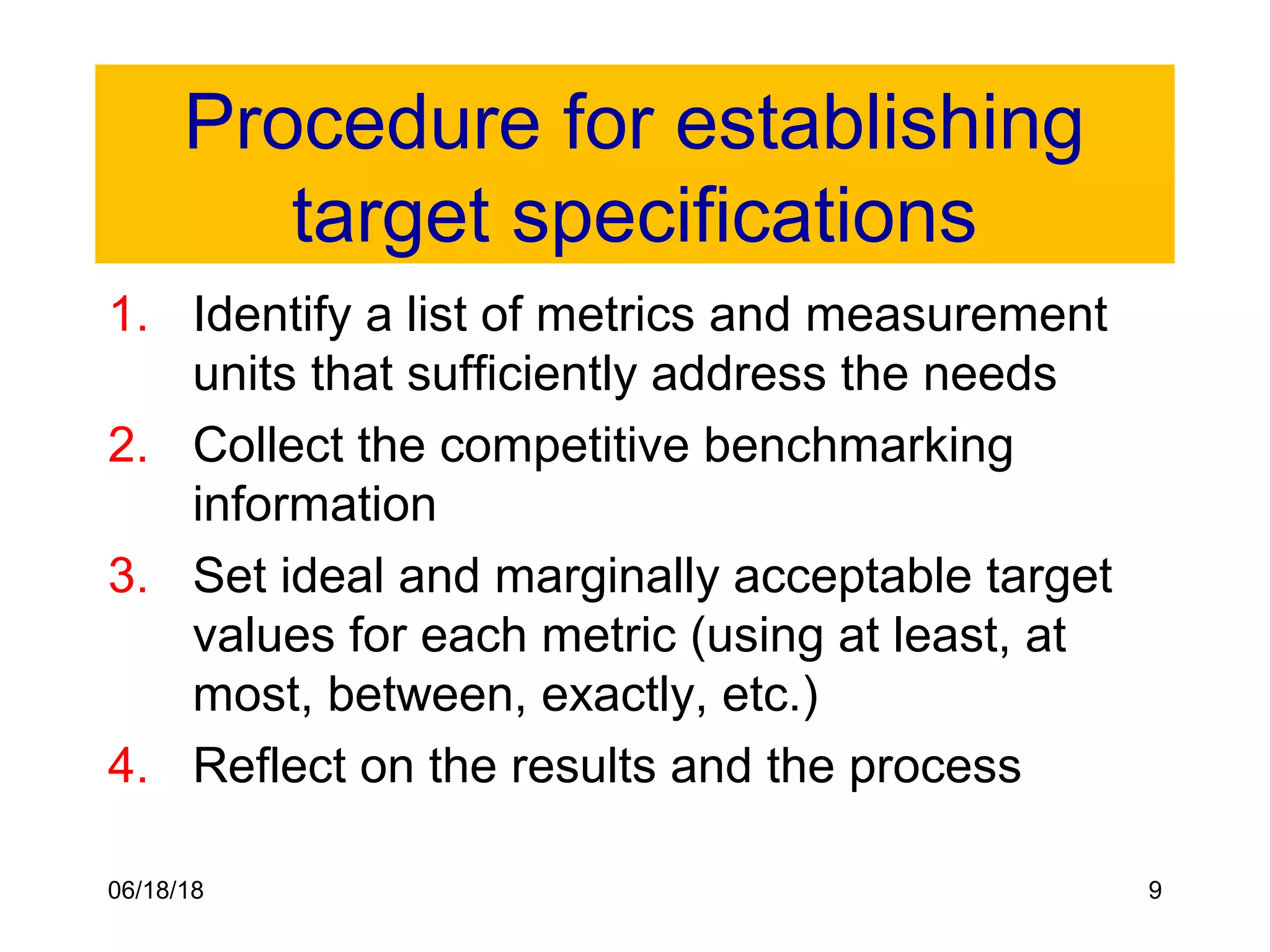 Procedure for establishing target specifications

1. Identify a list of metrics and measurement units that sufficiently address the needs
2. Collect the competitive benchmarking information
3. Set ideal and marginally acceptable target values for each metric (using at least, at most, between, exactly, etc.)
4. Reflect on the results and the process

06/18/18

9